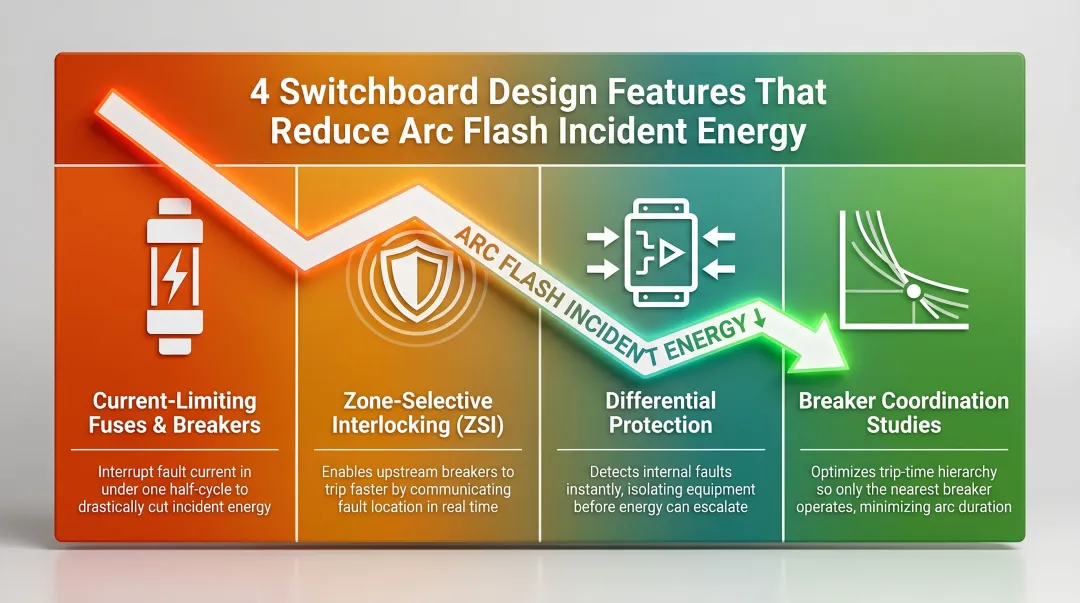 4 Switchboard Design Features That Reduce Arc Flash Incident Energy

ARC FLASH INCIDENT ENERGY ↓

Current-Limiting Fuses & Breakers

Interrupt fault current in under one half-cycle to drastically cut incident energy

Zone-Selective Interlocking (ZSI)

Enables upstream breakers to trip faster by communicating fault location in real time

Differential Protection

Detects internal faults instantly, isolating equipment before energy can escalate

Breaker Coordination Studies

Optimizes trip-time hierarchy so only the nearest breaker operates, minimizing arc duration